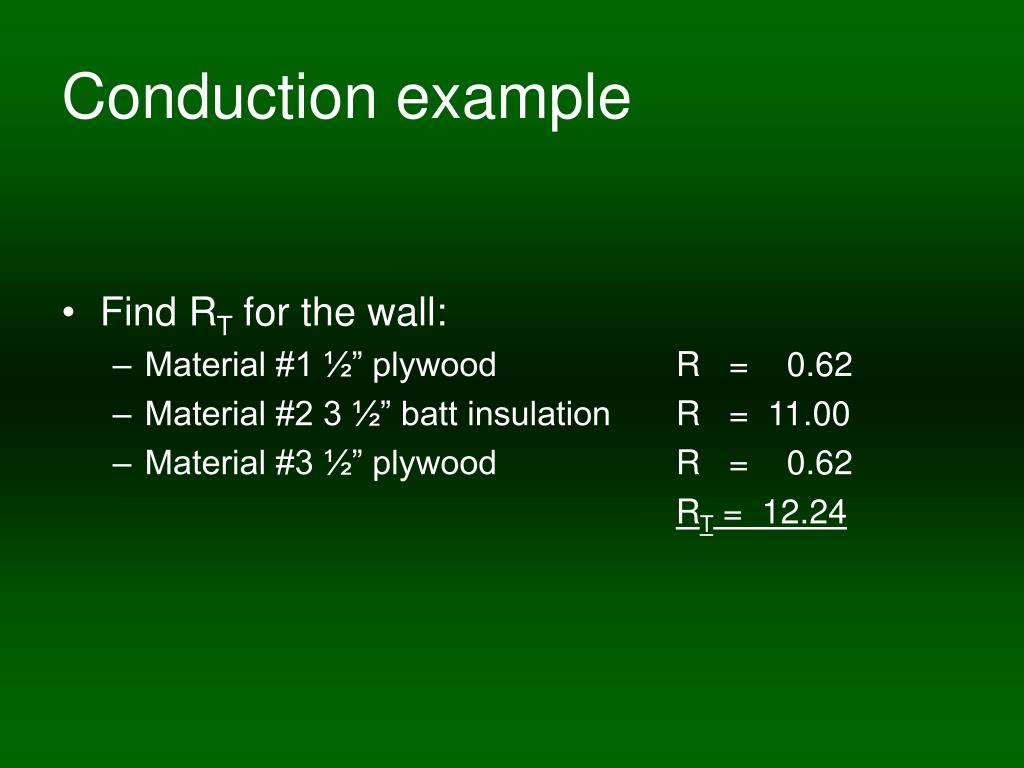 Conduction example

• Find $R_T$ for the wall:
– Material #1 ½” plywood R = 0.62
– Material #2 3 ½” batt insulation R = 11.00
– Material #3 ½” plywood R = 0.62
$R_T$ = 12.24